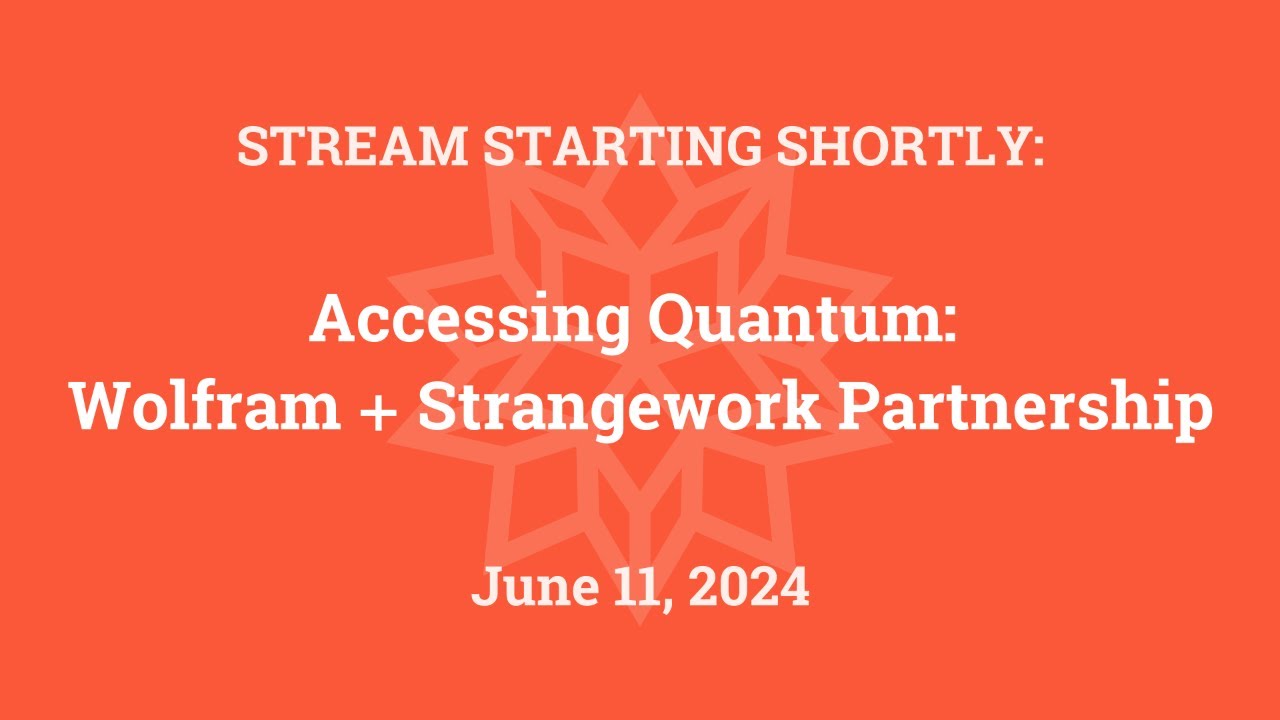 STREAM STARTING SHORTLY:

Accessing Quantum:
Wolfram + Strangework Partnership

June 11, 2024